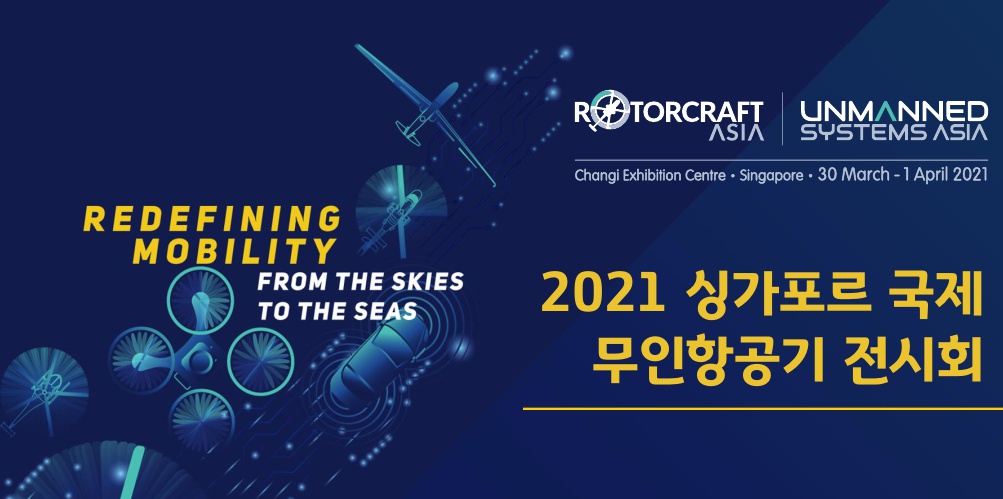 ROTORCRAFT ASIA
UNMANNED SYSTEMS ASIA
Changi Exhibition Centre • Singapore • 30 March - 1 April 2021

REDEFINING MOBILITY
FROM THE SKIES TO THE SEAS

2021 싱가포르 국제 무인항공기 전시회